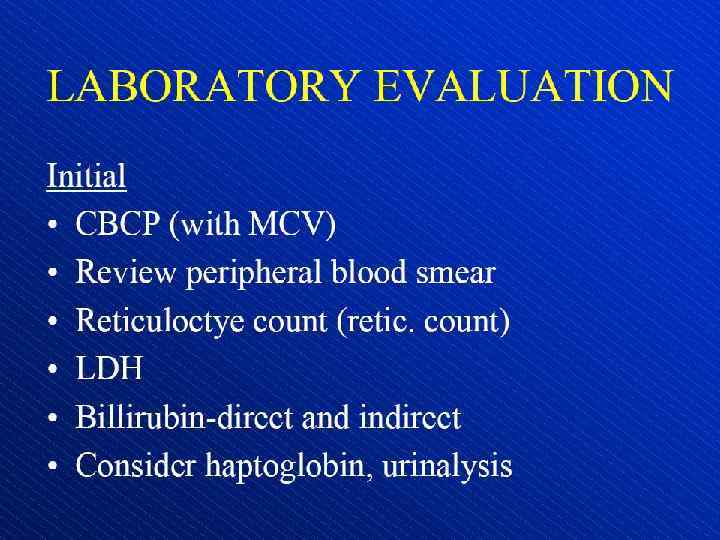 LABORATORY EVALUATION

Initial

• CBCP (with MCV)
• Review peripheral blood smear
• Reticuloctye count (retic. count)
• LDH
• Billirubin-direct and indirect
• Consider haptoglobin, urinalysis